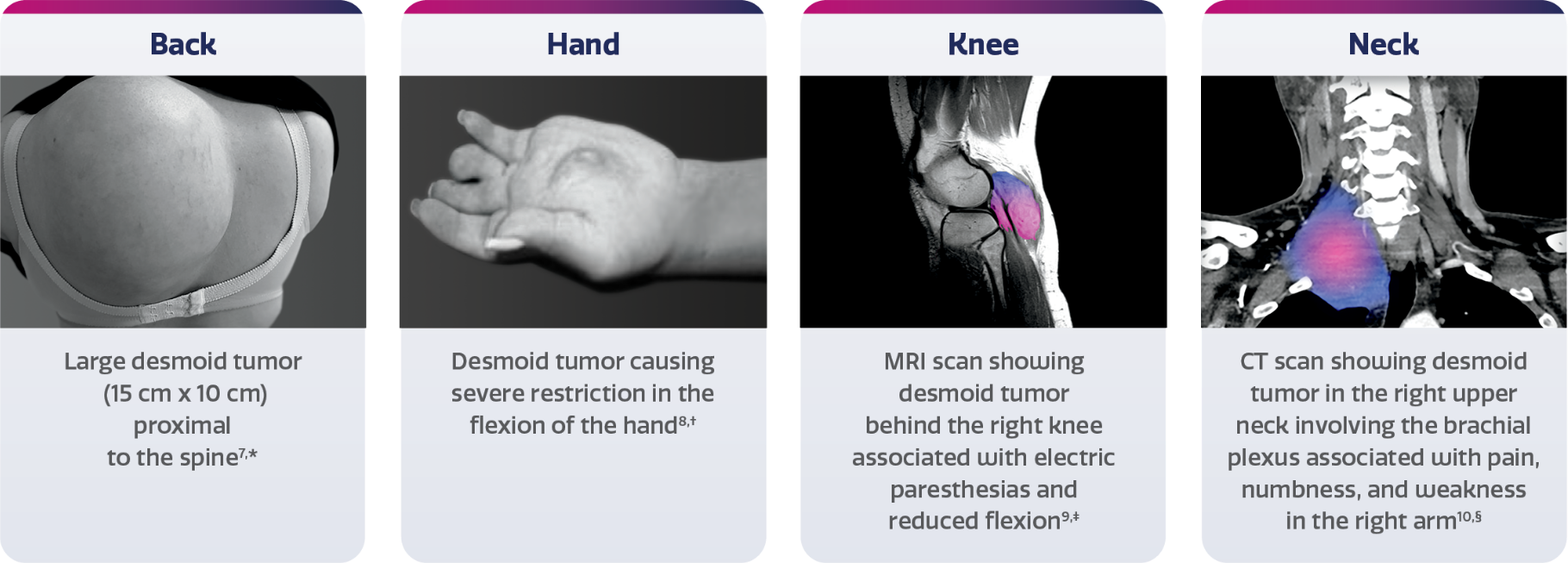 Back

Large desmoid tumor (15 cm x 10 cm) proximal to the spine$^{7,*}$

Hand

Desmoid tumor causing severe restriction in the flexion of the hand$^{8,†}$

Knee

MRI scan showing desmoid tumor behind the right knee associated with electric paresthesias and reduced flexion$^{9,‡}$

Neck

CT scan showing desmoid tumor in the right upper neck involving the brachial plexus associated with pain, numbness, and weakness in the right arm$^{10,§}$